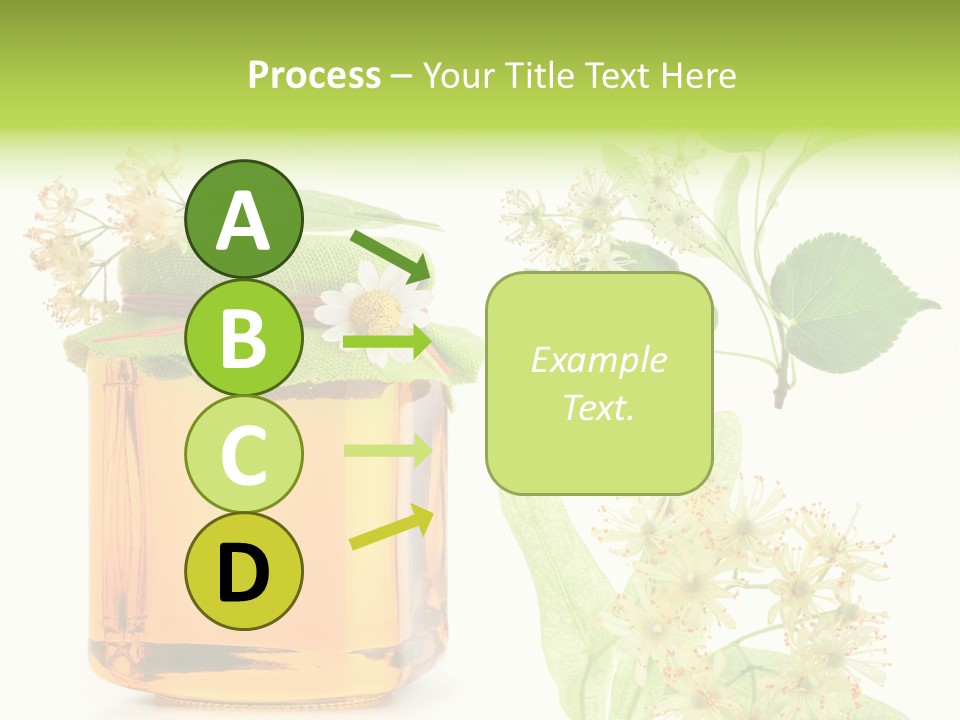 Process – Your Title Text Here

A

B

C

D

Example Text.